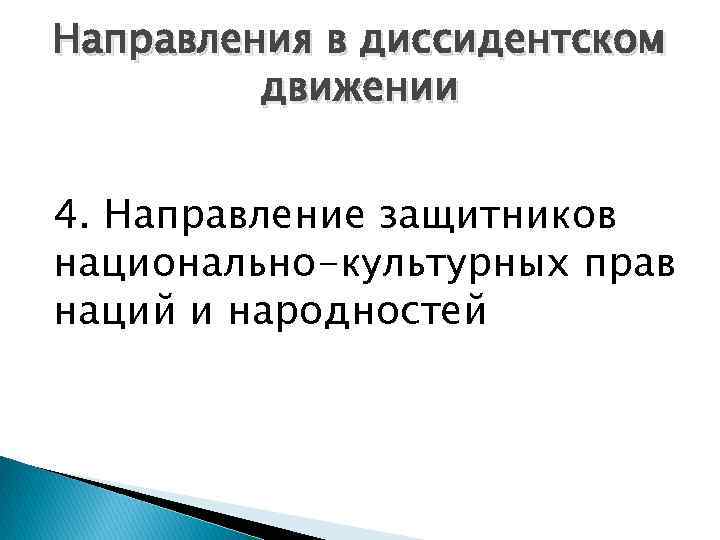 Направления в диссидентском движении

4. Направление защитников национально-культурных прав наций и народностей